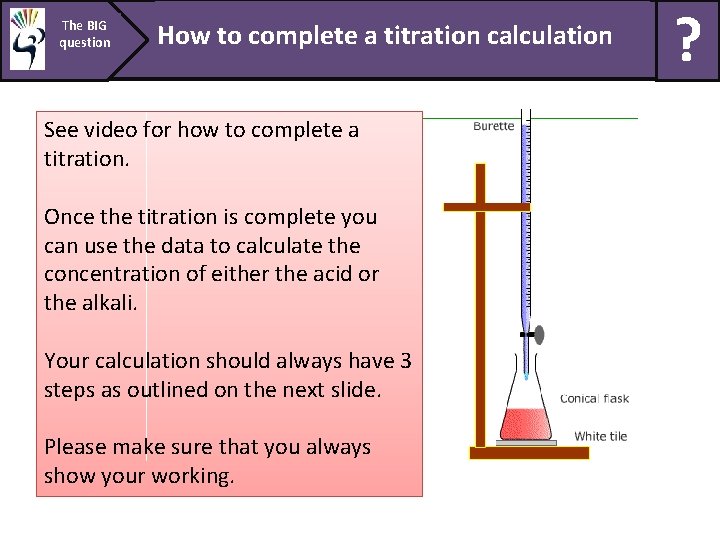 The BIG question

How to complete a titration calculation

?

See video for how to complete a titration.

Once the titration is complete you can use the data to calculate the concentration of either the acid or the alkali.

Your calculation should always have 3 steps as outlined on the next slide.

Please make sure that you always show your working.

Burette

Conical flask

White tile